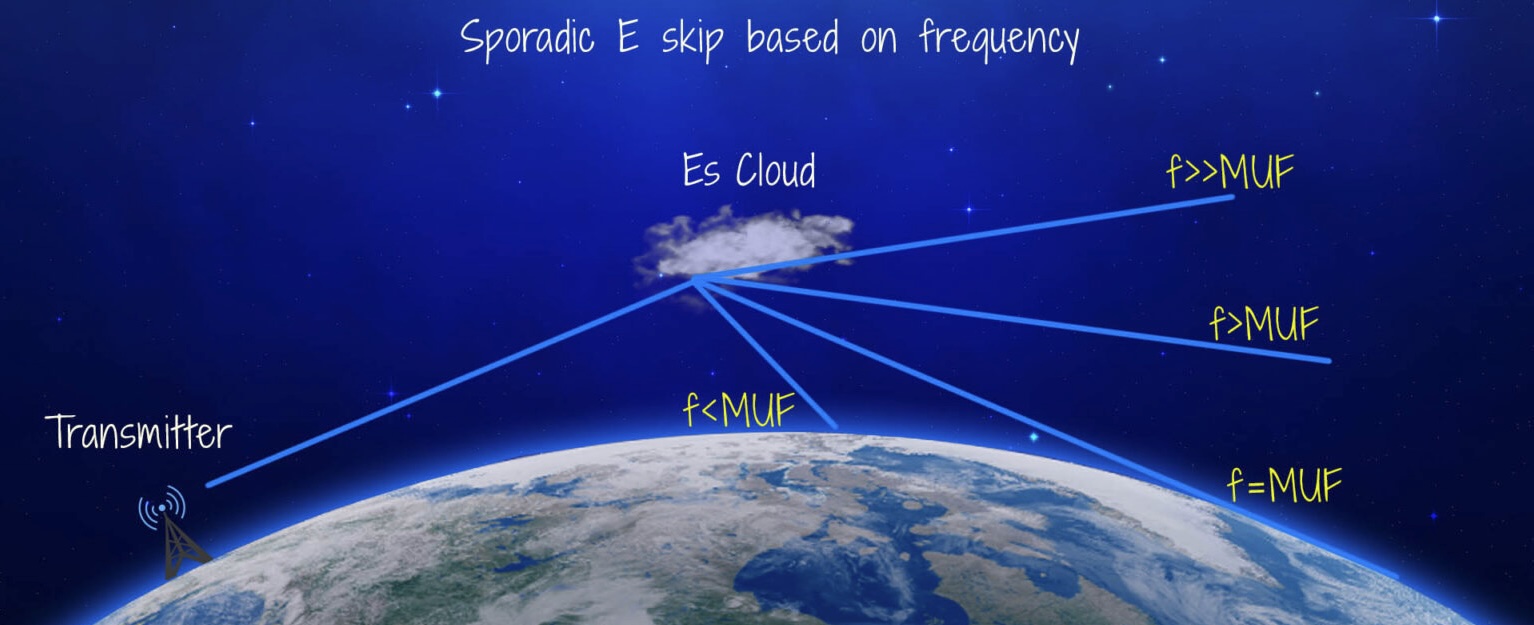 Sporadic E skip based on frequency

Es Cloud

f>>MUF

f>MUF

f<MUF

Transmitter

f=MUF